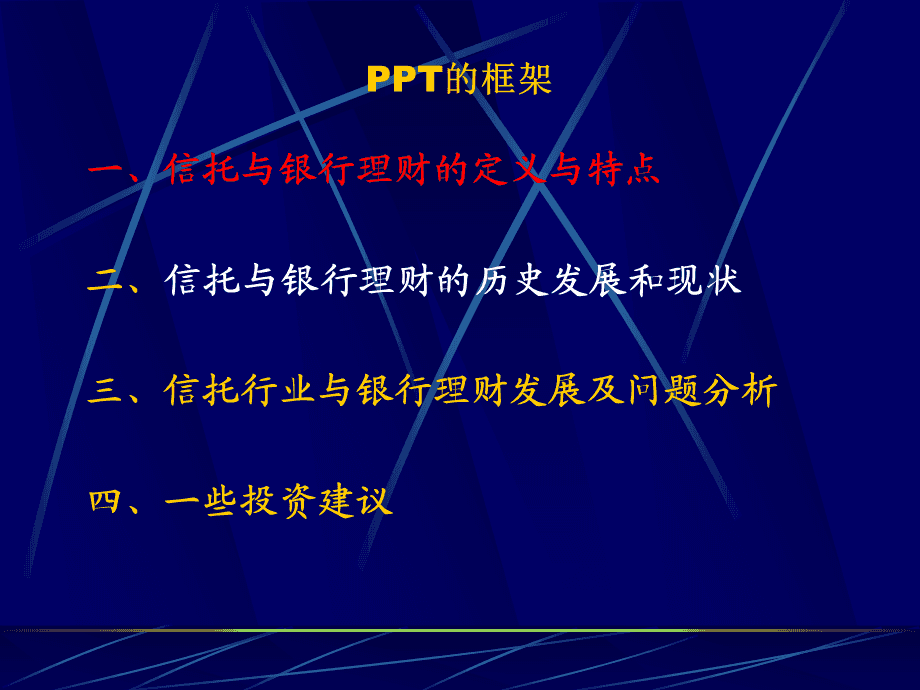 PPT的框架

一、信托与银行理财的定义与特点

二、信托与银行理财的历史发展和现状

三、信托行业与银行理财发展及问题分析

四、一些投资建议